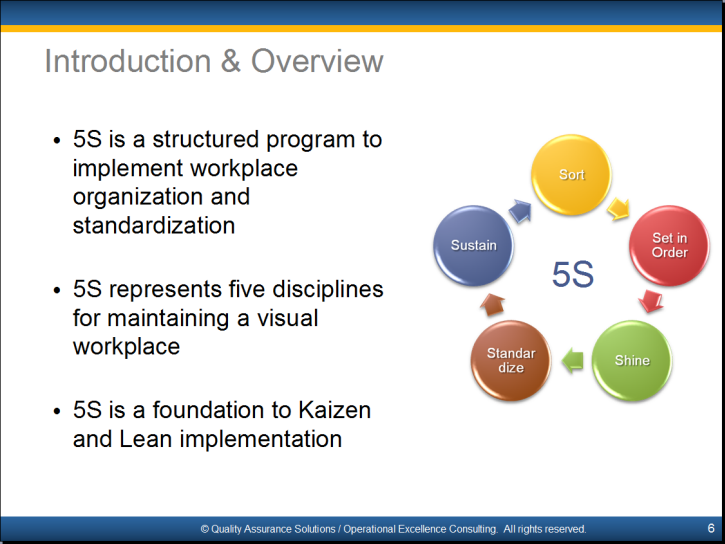 Introduction & Overview

• 5S is a structured program to implement workplace organization and standardization

• 5S represents five disciplines for maintaining a visual workplace

• 5S is a foundation to Kaizen and Lean implementation

Sort

Set in Order

Shine

Standar dize

Sustain

5S

© Quality Assurance Solutions / Operational Excellence Consulting. All rights reserved.

6